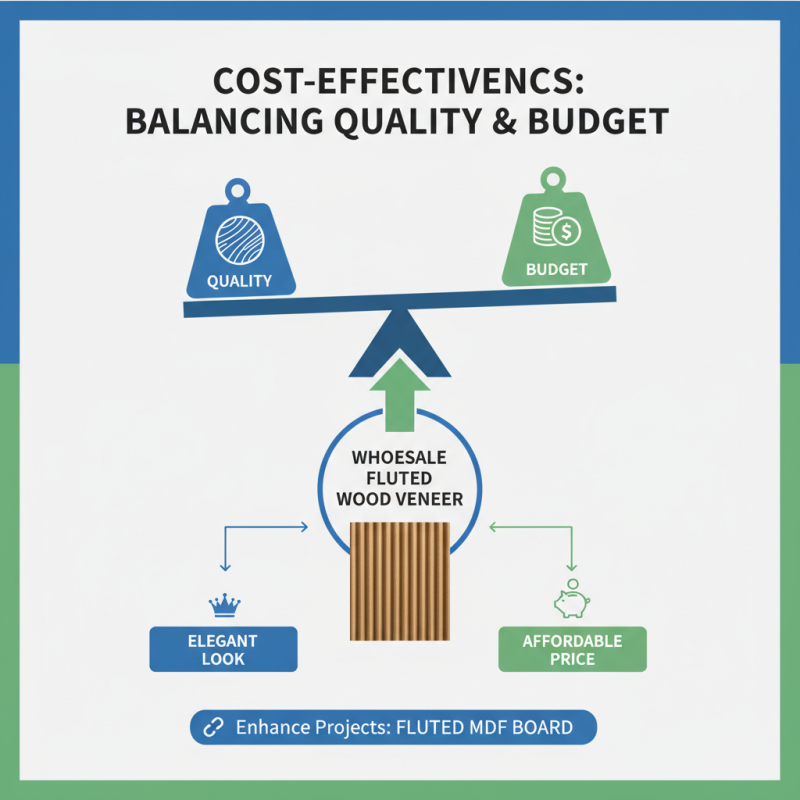 COST-EFFECTIVENCS: BALANCING QUALITY & BUDGET

QUALITY

BUDGET

WHOESALE FLUTED WOOD VENEER

ELEGANT LOOK

AFFORDABLE PRICE

Enhance Projects: FLUTED MDF BOARD